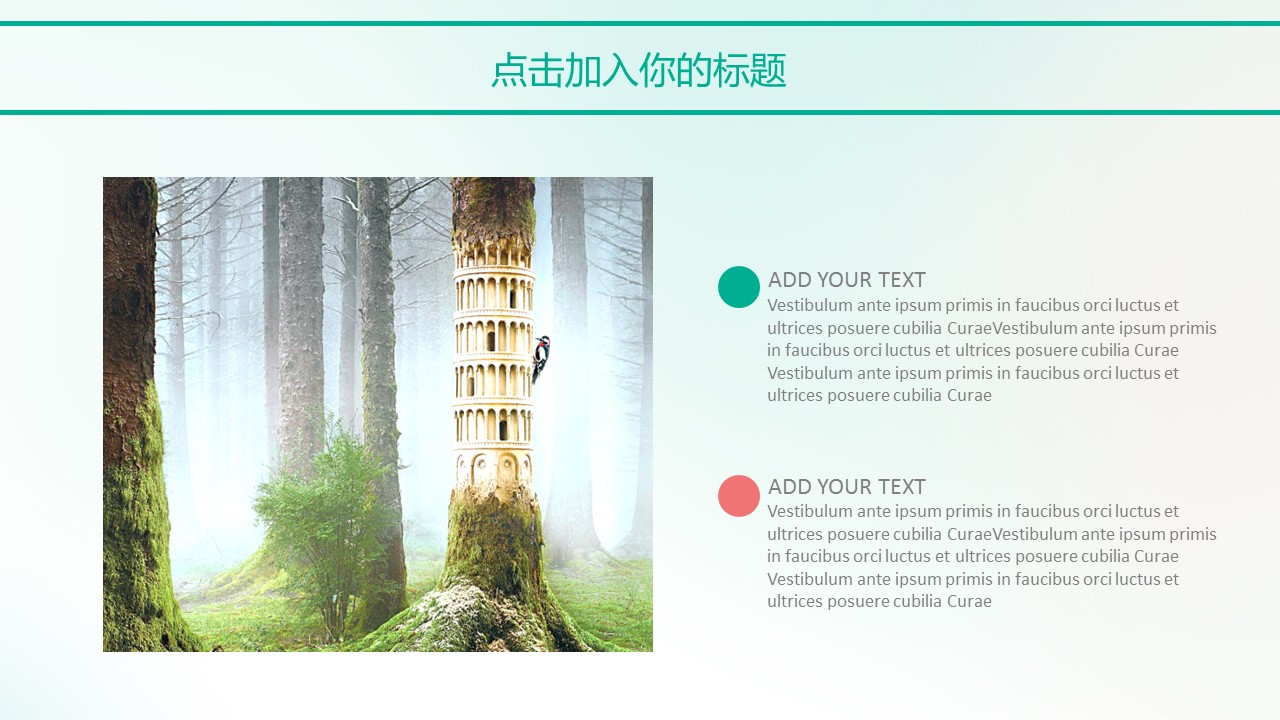 点击加入你的标题

ADD YOUR TEXT
Vestibulum ante ipsum primis in faucibus orci luctus et ultrices posuere cubilia CuraeVestibulum ante ipsum primis in faucibus orci luctus et ultrices posuere cubilia Curae Vestibulum ante ipsum primis in faucibus orci luctus et ultrices posuere cubilia Curae

ADD YOUR TEXT
Vestibulum ante ipsum primis in faucibus orci luctus et ultrices posuere cubilia CuraeVestibulum ante ipsum primis in faucibus orci luctus et ultrices posuere cubilia Curae Vestibulum ante ipsum primis in faucibus orci luctus et ultrices posuere cubilia Curae